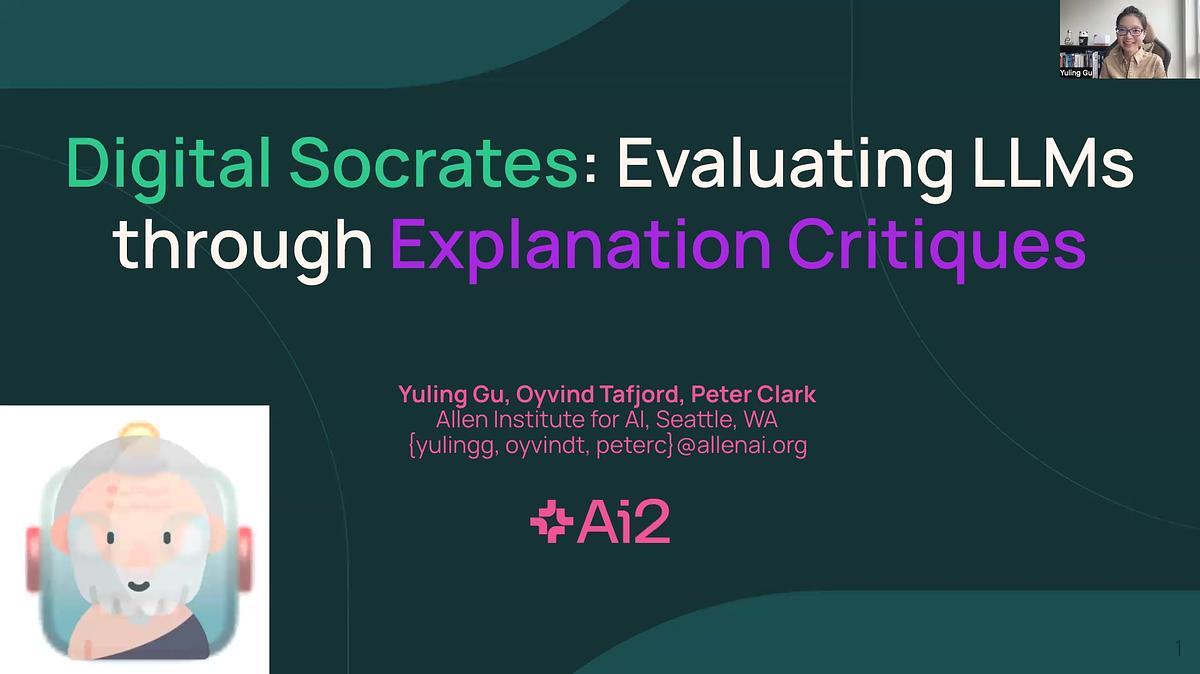 Yuling Gu

Digital Socrates: Evaluating LLMs through Explanation Critiques

Yuling Gu, Oyvind Tafjord, Peter Clark
Allen Institute for AI, Seattle, WA
{yulingg, oyvindt, peterc}@allenai.org

Ai2

1